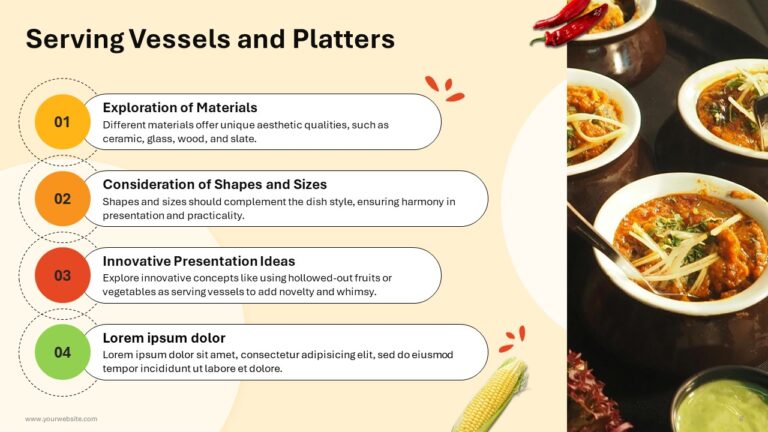 Serving Vessels and Platters

01
Exploration of Materials
Different materials offer unique aesthetic qualities, such as ceramic, glass, wood, and slate.

02
Consideration of Shapes and Sizes
Shapes and sizes should complement the dish style, ensuring harmony in presentation and practicality.

03
Innovative Presentation Ideas
Explore innovative concepts like using hollowed-out fruits or vegetables as serving vessels to add novelty and whimsy.

04
Lorem ipsum dolor
Lorem ipsum dolor sit amet, consectetur adipisicing elit, sed do eiusmod tempor incididunt ut labore et dolore.

www.yourwebsite.com